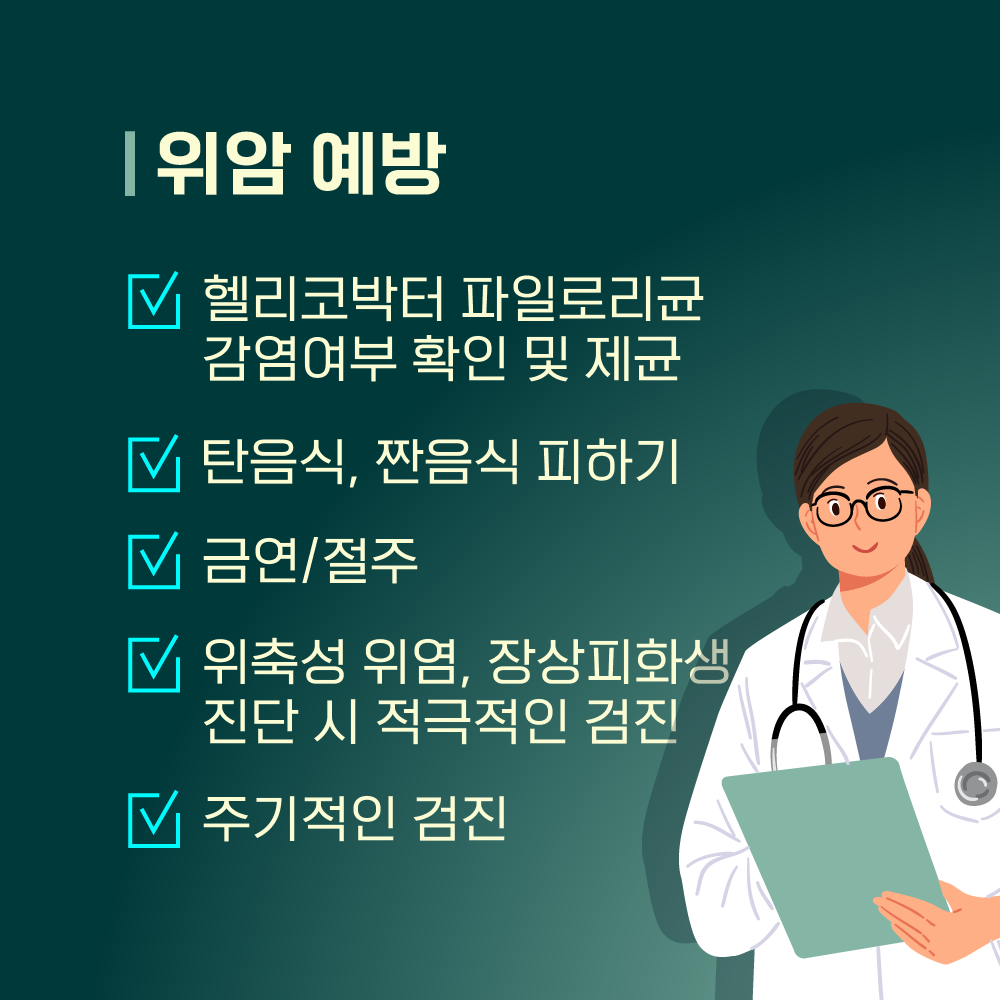 위암 예방

헬리코박터 파일로리균 감염여부 확인 및 제균

탄음식, 짠음식 피하기

금연/절주

위축성 위염, 장상피화생 진단 시 적극적인 검진

주기적인 검진